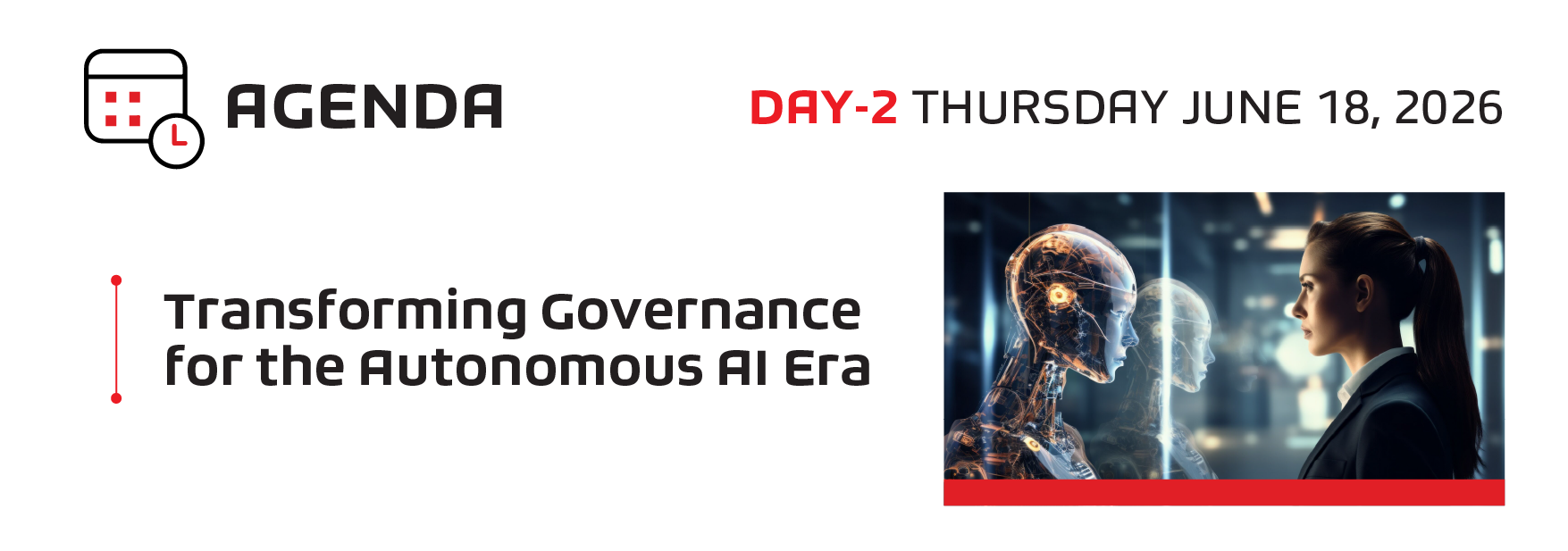 AGENDA

DAY-2 THURSDAY JUNE 18, 2026

Transforming Governance for the Autonomous AI Era